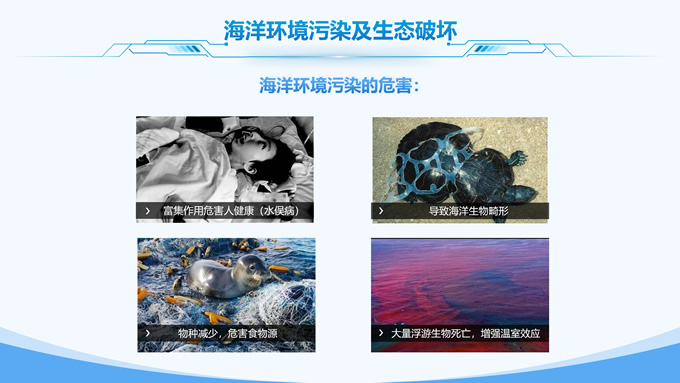 海洋环境污染及生态破坏

海洋环境污染的危害：

› 富集作用危害人健康（水俣病）

› 导致海洋生物畸形

› 物种减少，危害食物源

› 大量浮游生物死亡，增强温室效应